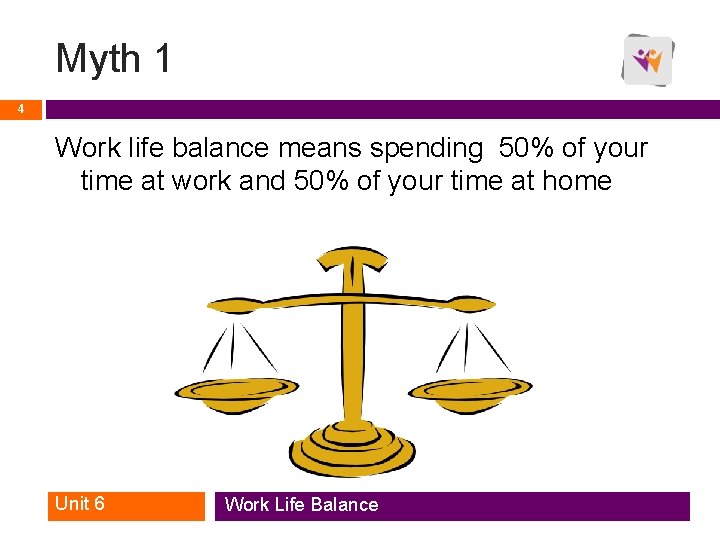 Myth 1

4

Work life balance means spending 50% of your time at work and 50% of your time at home

Unit 6

Work Life Balance